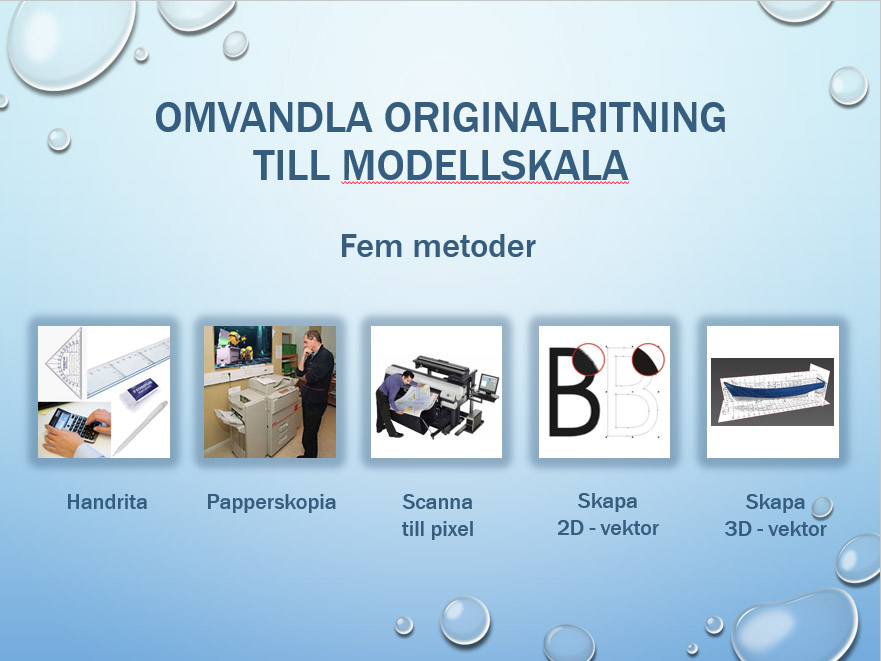 OMVANDLA ORIGINALRITNING TILL MODELLSKALA

Fem metoder

Handrita

Papperskopia

Scanna till pixel

Skapa 2D - vektor

Skapa 3D - vektor